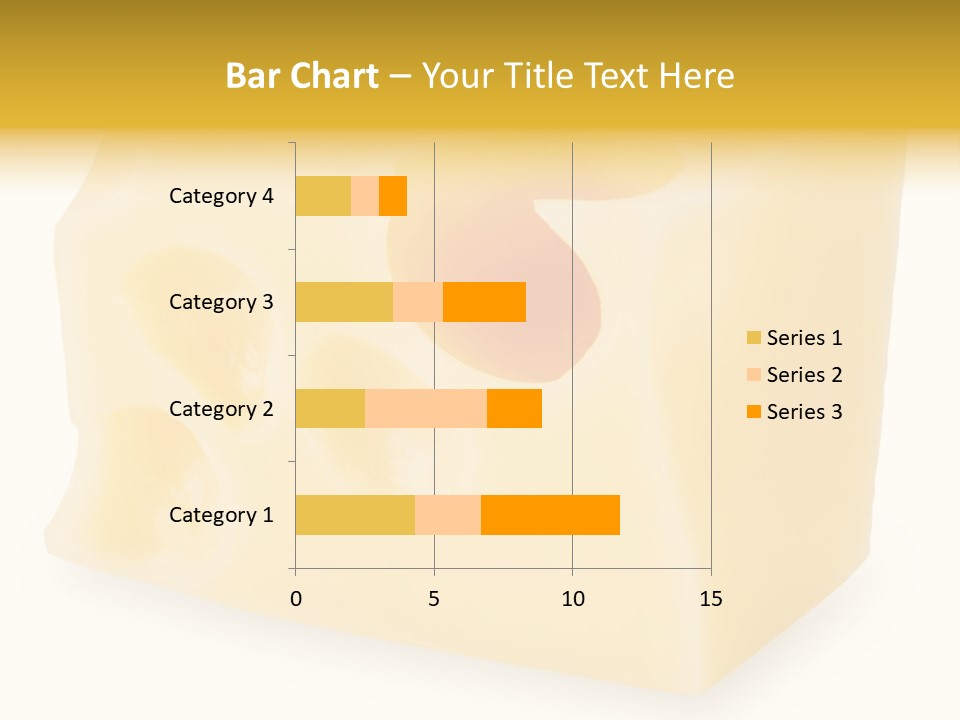 Bar Chart – Your Title Text Here

Category 4
Category 3
Category 2
Category 1

0
5
10
15

Series 1
Series 2
Series 3